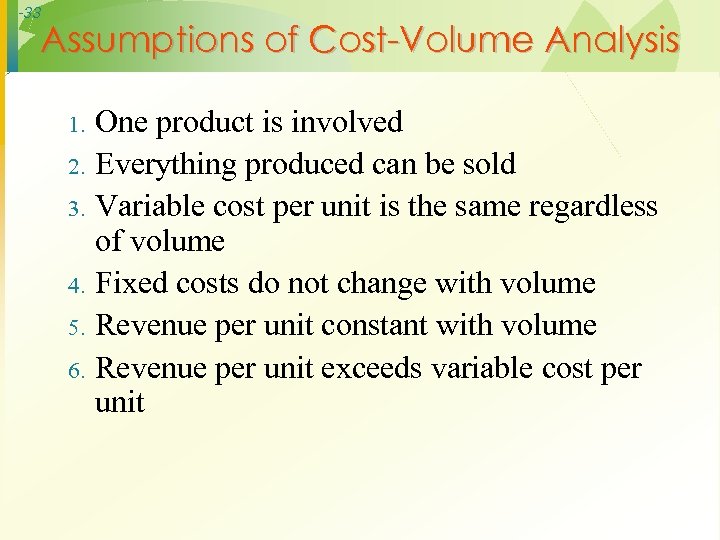 -33

Assumptions of Cost-Volume Analysis

1. One product is involved
2. Everything produced can be sold
3. Variable cost per unit is the same regardless of volume
4. Fixed costs do not change with volume
5. Revenue per unit constant with volume
6. Revenue per unit exceeds variable cost per unit